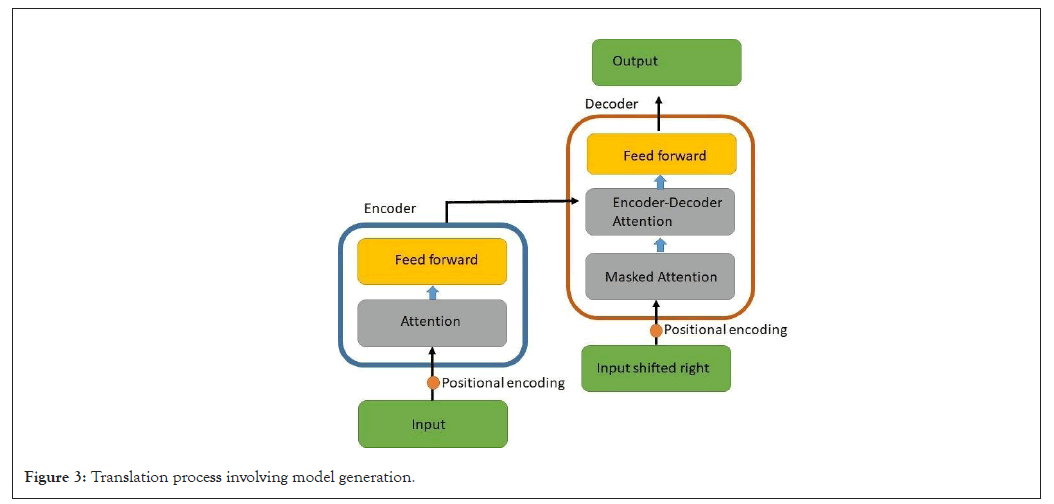 Output

Decoder

Feed forward

Encoder-Decoder Attention

Masked Attention

Positional encoding

Input shifted right

Encoder

Feed forward

Attention

Positional encoding

Input

Figure 3: Translation process involving model generation.